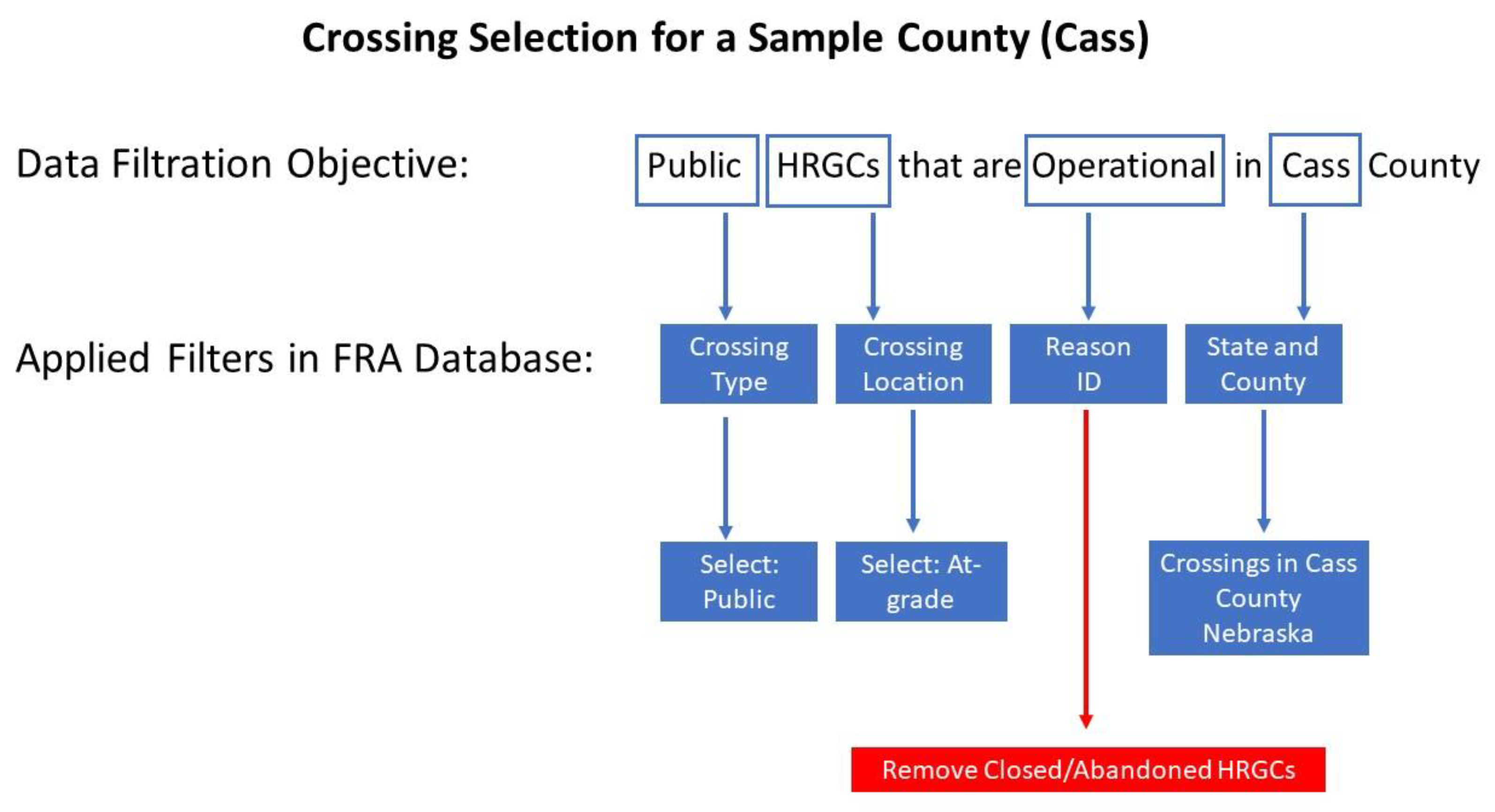 Crossing Selection for a Sample County (Cass)

Data Filtration Objective: Public HRGCs that are Operational in Cass County

Applied Filters in FRA Database:

Crossing Type

Crossing Location

Reason ID

State and County

Select: Public

Select: At-grade

Crossings in Cass County Nebraska

Remove Closed/Abandoned HRGCs